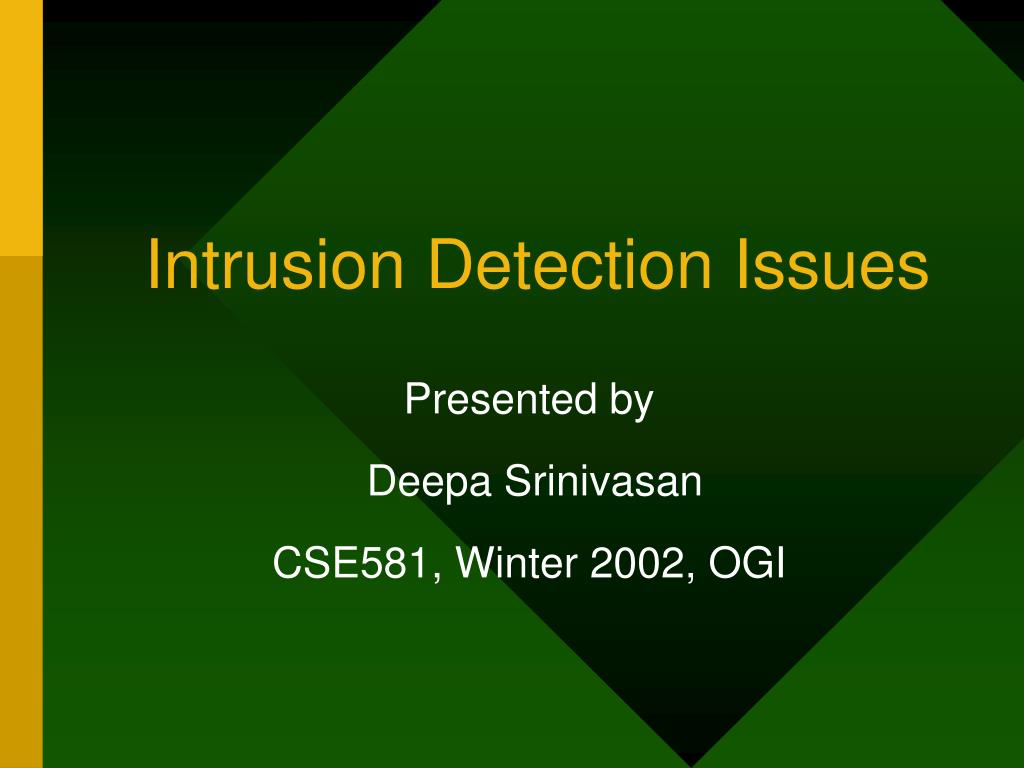 Intrusion Detection Issues

Presented by

Deepa Srinivasan

CSE581, Winter 2002, OGI